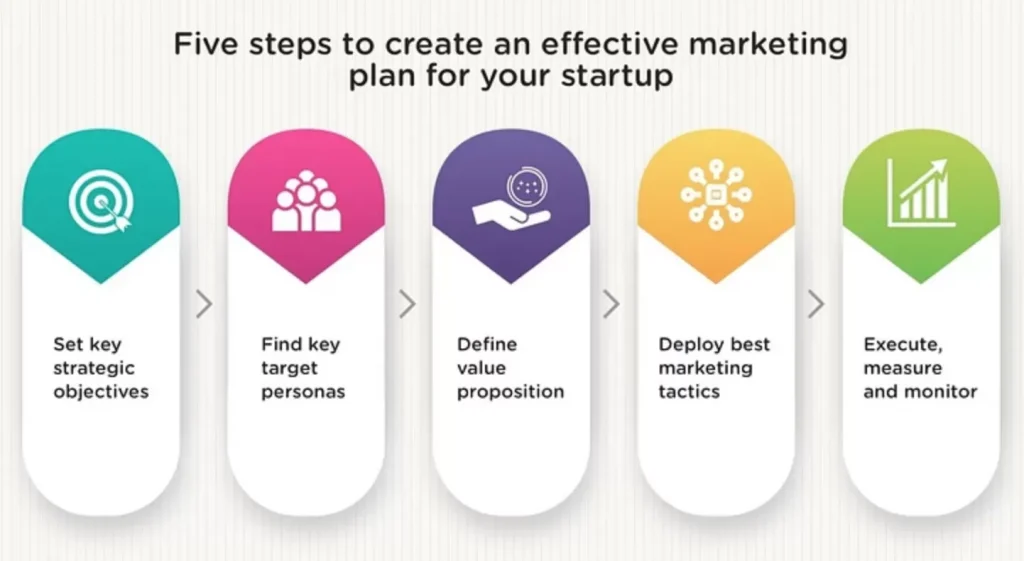 Five steps to create an effective marketing plan for your startup

Set key strategic objectives

Find key target personas

Define value proposition

Deploy best marketing tactics

Execute, measure and monitor